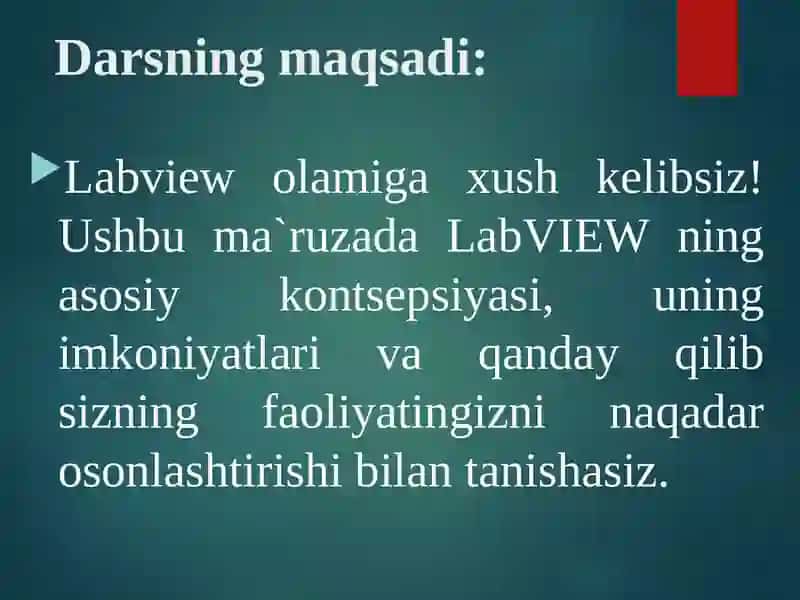 Darsning maqsadi:

Labview olamiga xush kelibsiz! Ushbu ma`ruzada LabVIEW ning asosiy kontsepsiyasi, uning imkoniyatlari va qanday qilib sizning faoliyatingizni naqadar osonlashtirishi bilan tanishasiz.